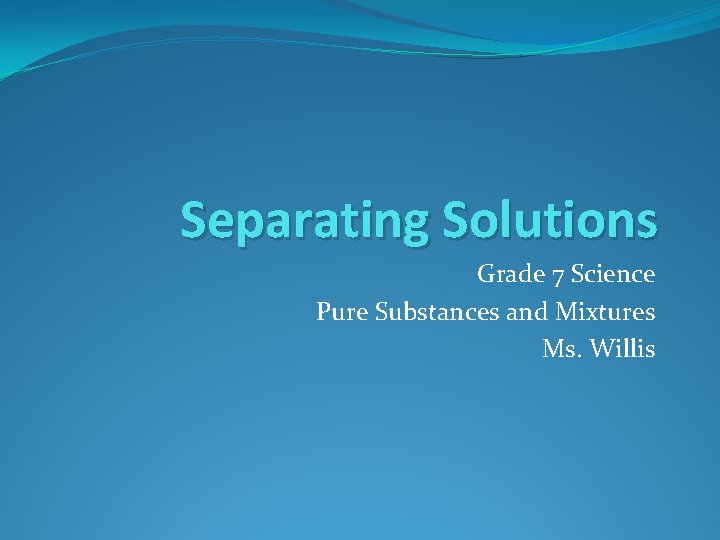 Separating Solutions

Grade 7 Science
Pure Substances and Mixtures
Ms. Willis